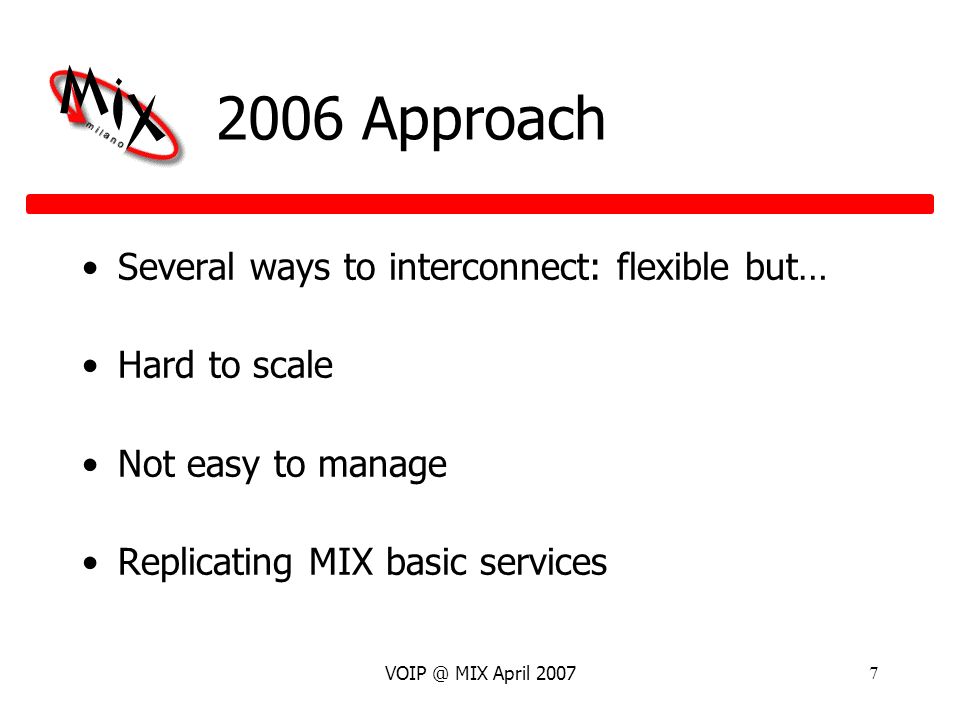 MIX milano

2006 Approach

• Several ways to interconnect: flexible but…

• Hard to scale

• Not easy to manage

• Replicating MIX basic services

VOIP @ MIX April 2007

7